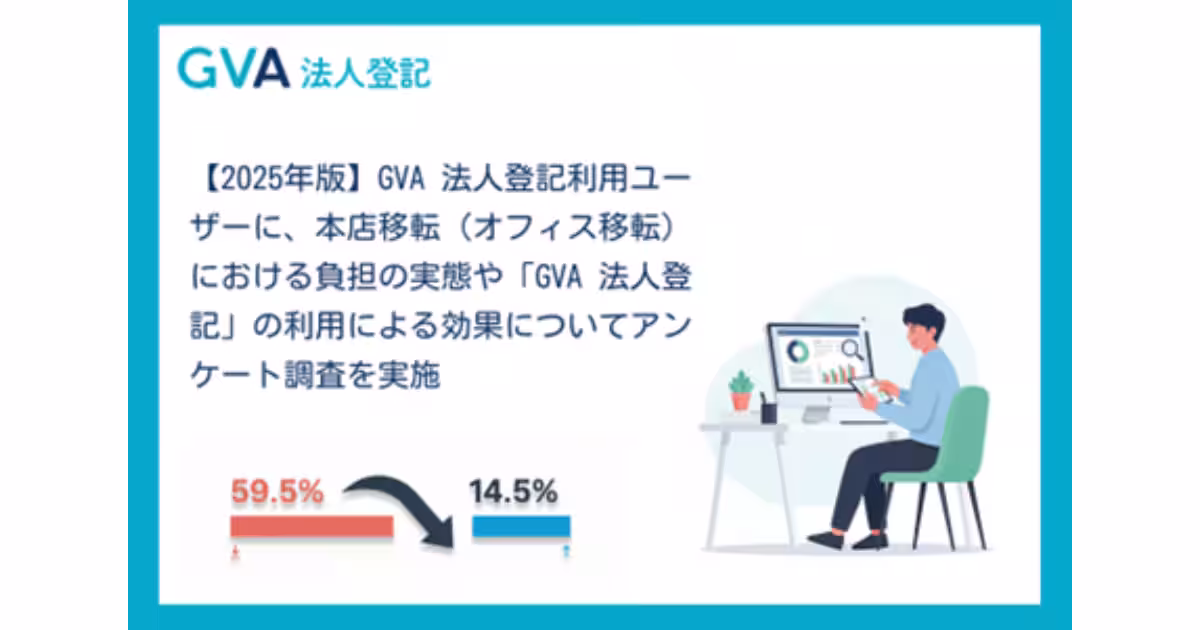 GVA 法人登記

【2025年版】GVA 法人登記利用ユーザーに、本店移転（オフィス移転）における負担の実態や「GVA 法人登記」の利用による効果についてアンケート調査を実施

59.5%

14.5%